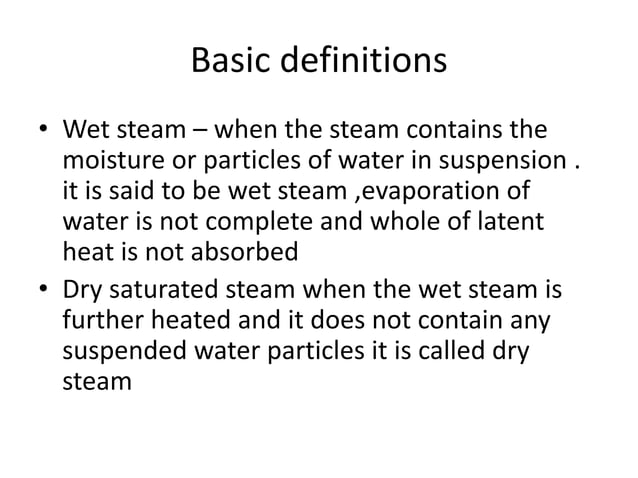 Basic definitions

• Wet steam – when the steam contains the moisture or particles of water in suspension . it is said to be wet steam ,evaporation of water is not complete and whole of latent heat is not absorbed

• Dry saturated steam when the wet steam is further heated and it does not contain any suspended water particles it is called dry steam